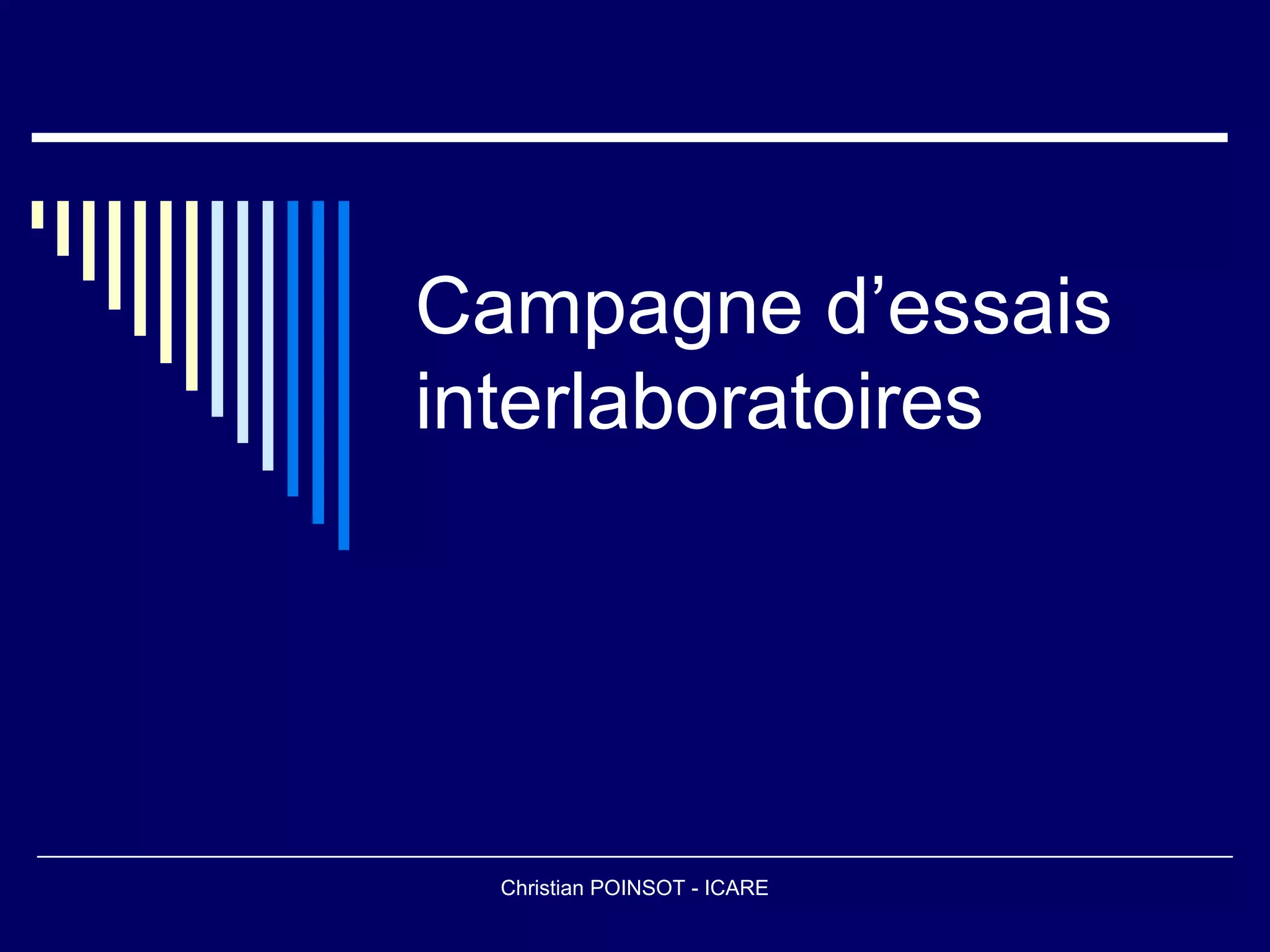 Campagne d’essais interlaboratoires

Christian POINSOT - ICARE